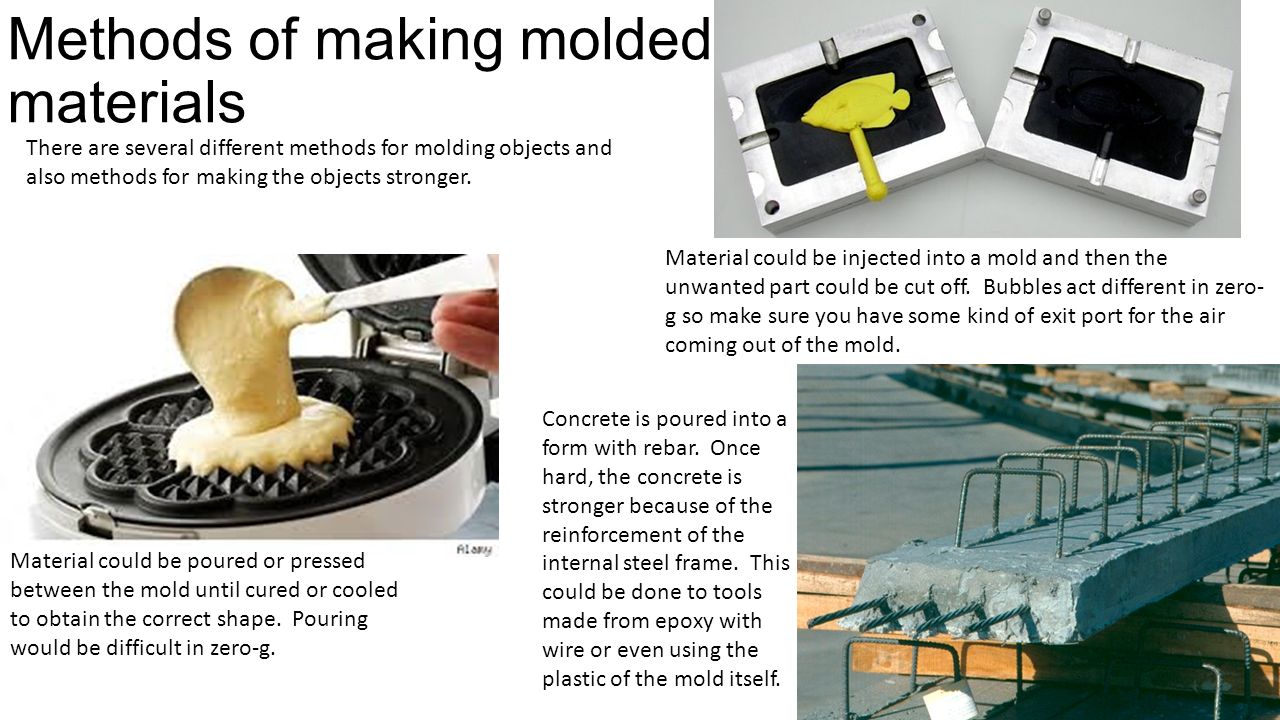 Methods of making molded materials

There are several different methods for molding objects and also methods for making the objects stronger.

Material could be injected into a mold and then the unwanted part could be cut off. Bubbles act different in zero-g so make sure you have some kind of exit port for the air coming out of the mold.

Alamy

Material could be poured or pressed between the mold until cured or cooled to obtain the correct shape. Pouring would be difficult in zero-g.

Concrete is poured into a form with rebar. Once hard, the concrete is stronger because of the reinforcement of the internal steel frame. This could be done to tools made from epoxy with wire or even using the plastic of the mold itself.